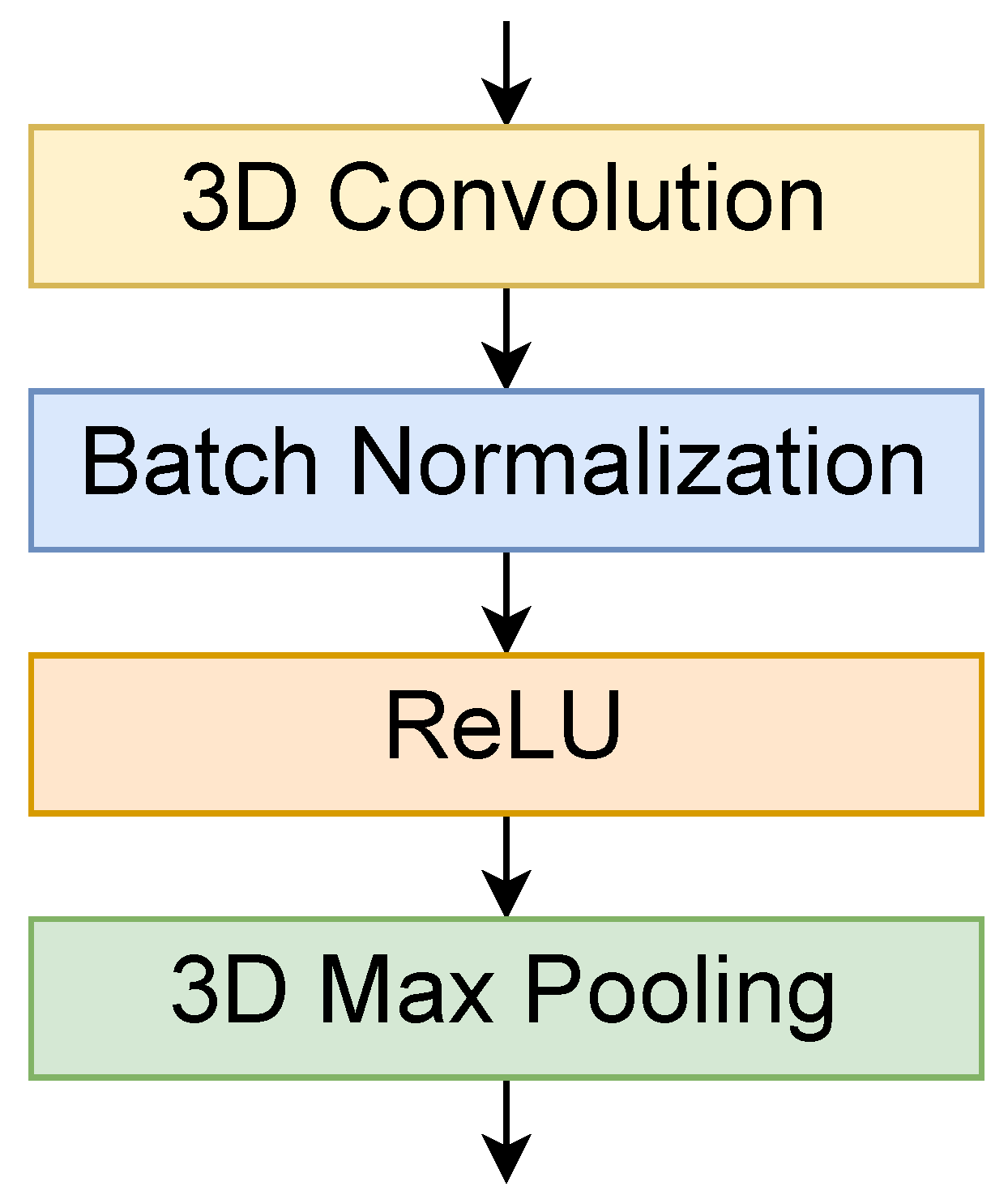 3D Convolution

Batch Normalization

ReLU

3D Max Pooling